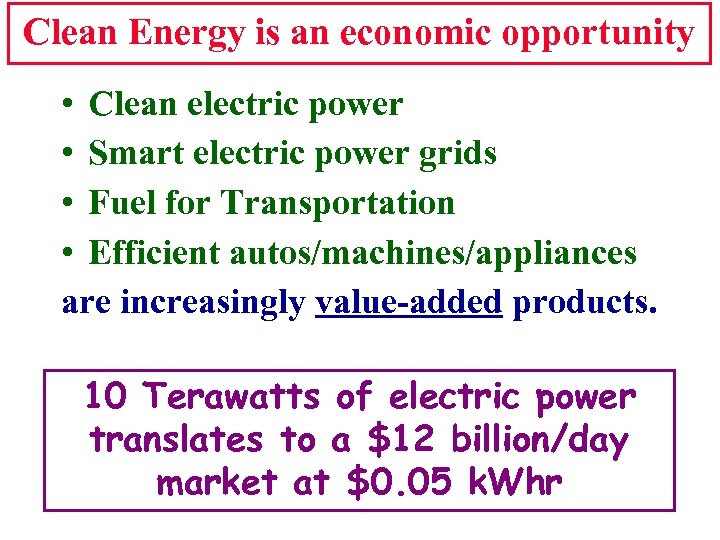 Clean Energy is an economic opportunity

• Clean electric power
• Smart electric power grids
• Fuel for Transportation
• Efficient autos/machines/appliances

are increasingly value-added products.

10 Terawatts of electric power translates to a \$12 billion/day market at \$0.05 kWhr